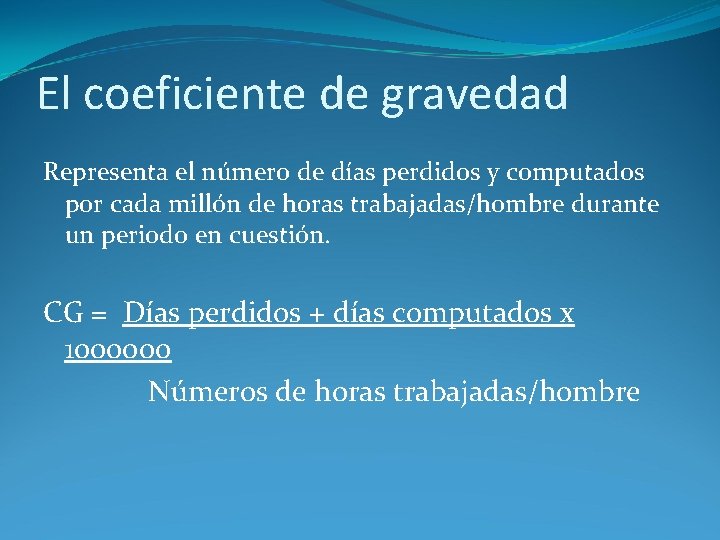 El coeficiente de gravedad

Representa el número de días perdidos y computados por cada millón de horas trabajadas/hombre durante un periodo en cuestión.

CG = Días perdidos + días computados x 1000000

Números de horas trabajadas/hombre